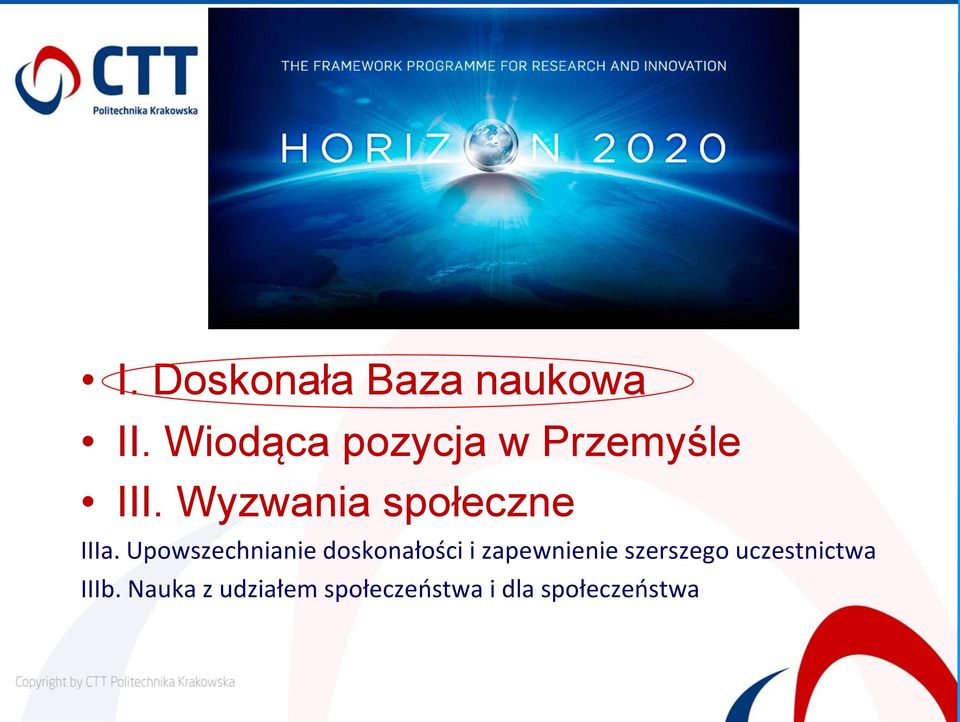 CTT
Politechnika Krakowska

THE FRAMEWORK PROGRAMME FOR RESEARCH AND INNOVATION
HORIZON 2020

• I. Doskonała Baza naukowa
• II. Wiodąca pozycja w Przemyśle
• III. Wyzwania społeczne
IIIa. Upowszechnianie doskonałości i zapewnienie szerszego uczestnictwa
IIIb. Nauka z udziałem społeczeństwa i dla społeczeństwa

Copyright by CTT Politechnika Krakowska